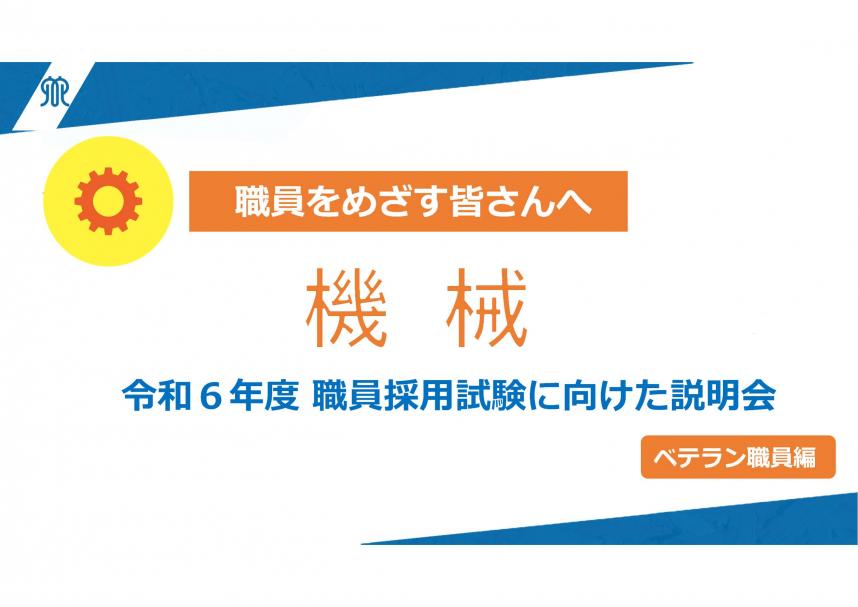 職員をめざす皆さんへ

機　械

令和６年度 職員採用試験に向けた説明会

ベテラン職員編